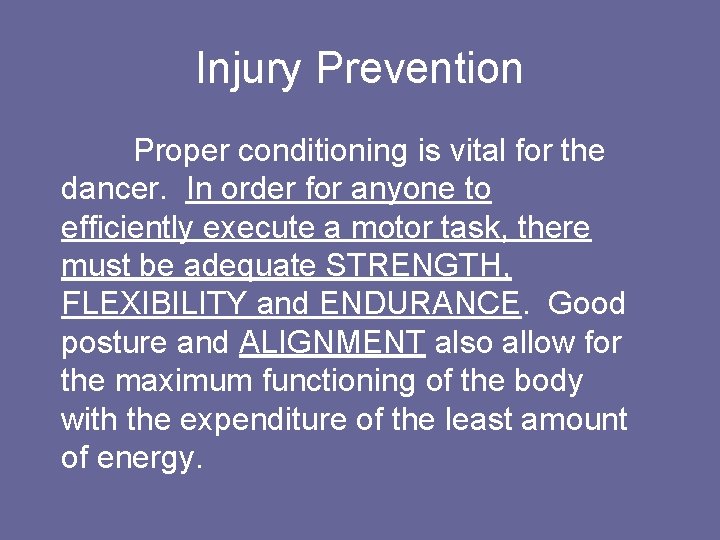 Injury Prevention

Proper conditioning is vital for the dancer. In order for anyone to efficiently execute a motor task, there must be adequate STRENGTH, FLEXIBILITY and ENDURANCE. Good posture and ALIGNMENT also allow for the maximum functioning of the body with the expenditure of the least amount of energy.